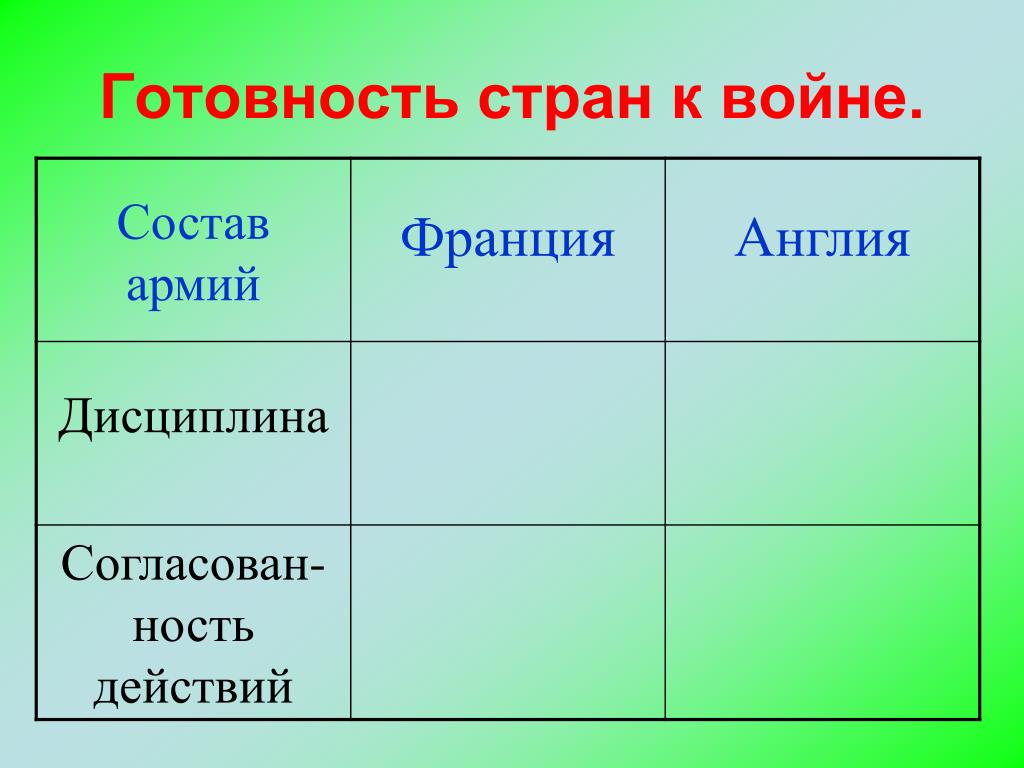 Готовность стран к войне.

| Состав армий | Франция | Англия |
|---|---|---|
| Дисциплина | | |
| Согласованность действий | | |